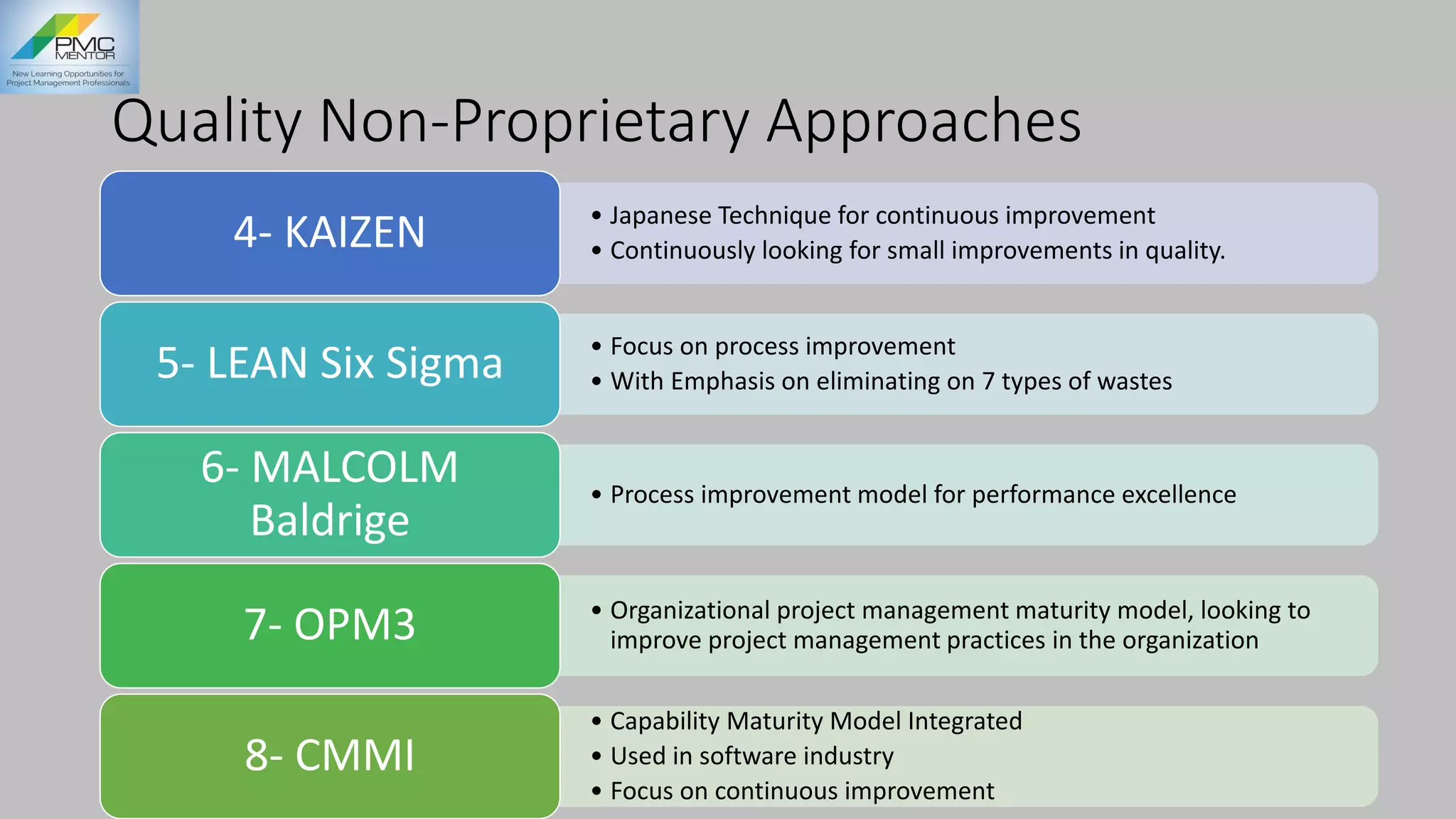 PMC MENTOR
New Learning Opportunities for Project Management Professionals

Quality Non-Proprietary Approaches

4- KAIZEN

• Japanese Technique for continuous improvement
• Continuously looking for small improvements in quality.

5- LEAN Six Sigma

• Focus on process improvement
• With Emphasis on eliminating on 7 types of wastes

6- MALCOLM Baldrige

• Process improvement model for performance excellence

7- OPM3

• Organizational project management maturity model, looking to improve project management practices in the organization

8- CMMI

• Capability Maturity Model Integrated
• Used in software industry
• Focus on continuous improvement